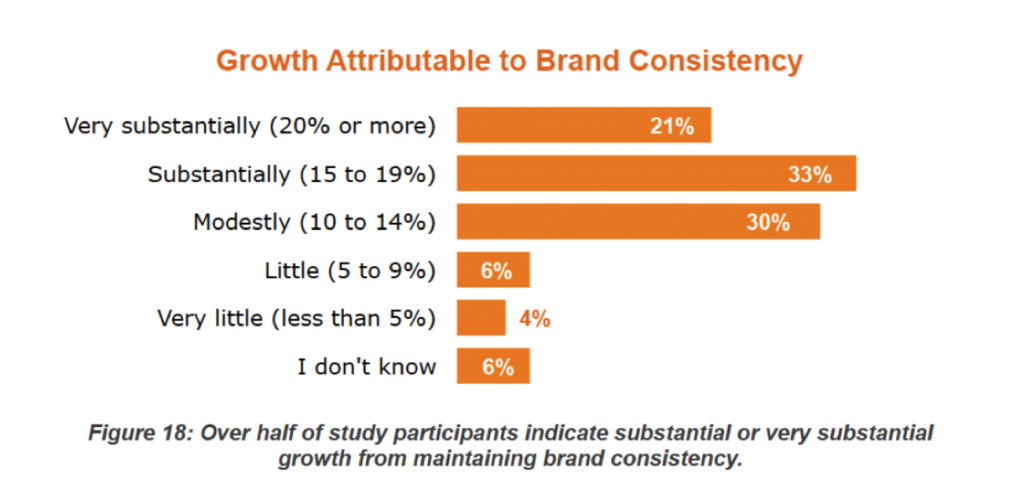 Growth Attributable to Brand Consistency

Very substantially (20% or more) 21%
Substantially (15 to 19%) 33%
Modestly (10 to 14%) 30%
Little (5 to 9%) 6%
Very little (less than 5%) 4%
I don't know 6%

Figure 18: Over half of study participants indicate substantial or very substantial growth from maintaining brand consistency.